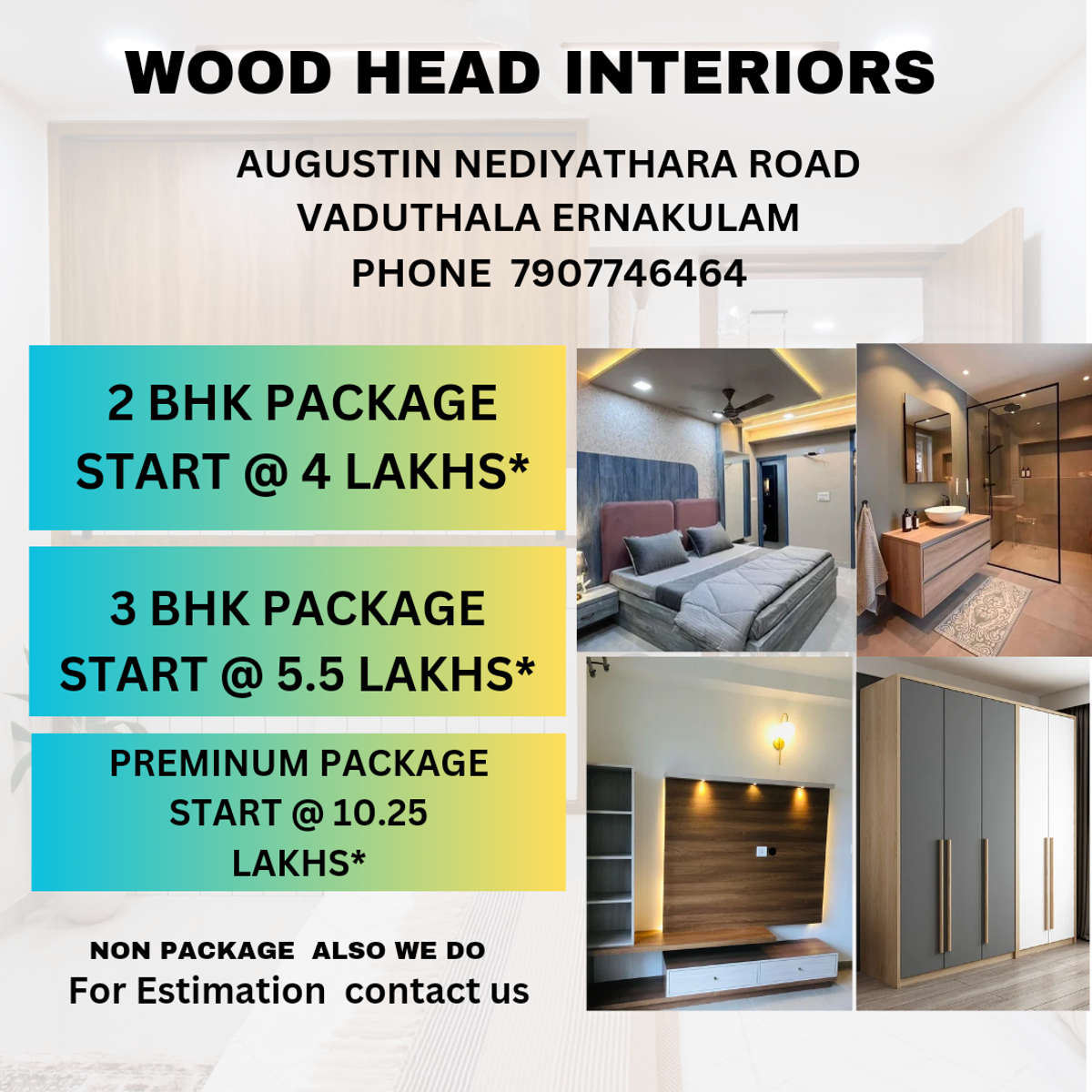 WOOD HEAD INTERIORS

AUGUSTIN NEDIYATHARA ROAD
VADUTHALA ERNAKULAM
PHONE 7907746464

2 BHK PACKAGE
START @ 4 LAKHS*

3 BHK PACKAGE
START @ 5.5 LAKHS*

PREMINUM PACKAGE
START @ 10.25
LAKHS*

NON PACKAGE ALSO WE DO
For Estimation contact us